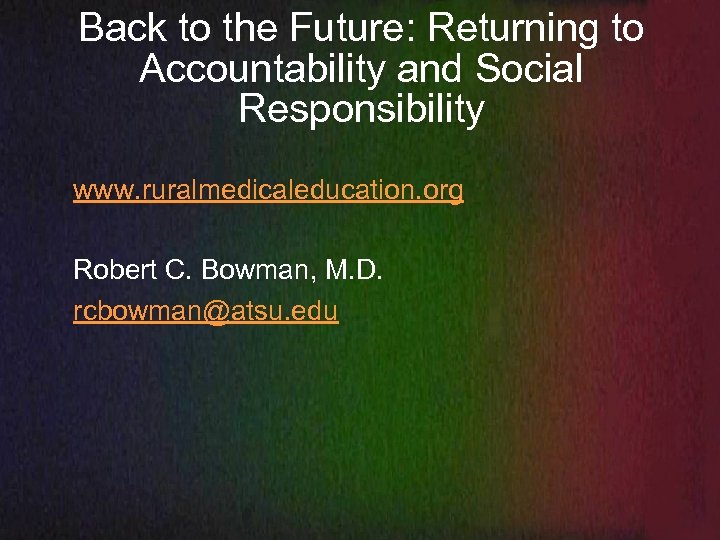 Back to the Future: Returning to Accountability and Social Responsibility

www.ruralmedicaleducation.org

Robert C. Bowman, M.D.
rcbowman@atsu.edu